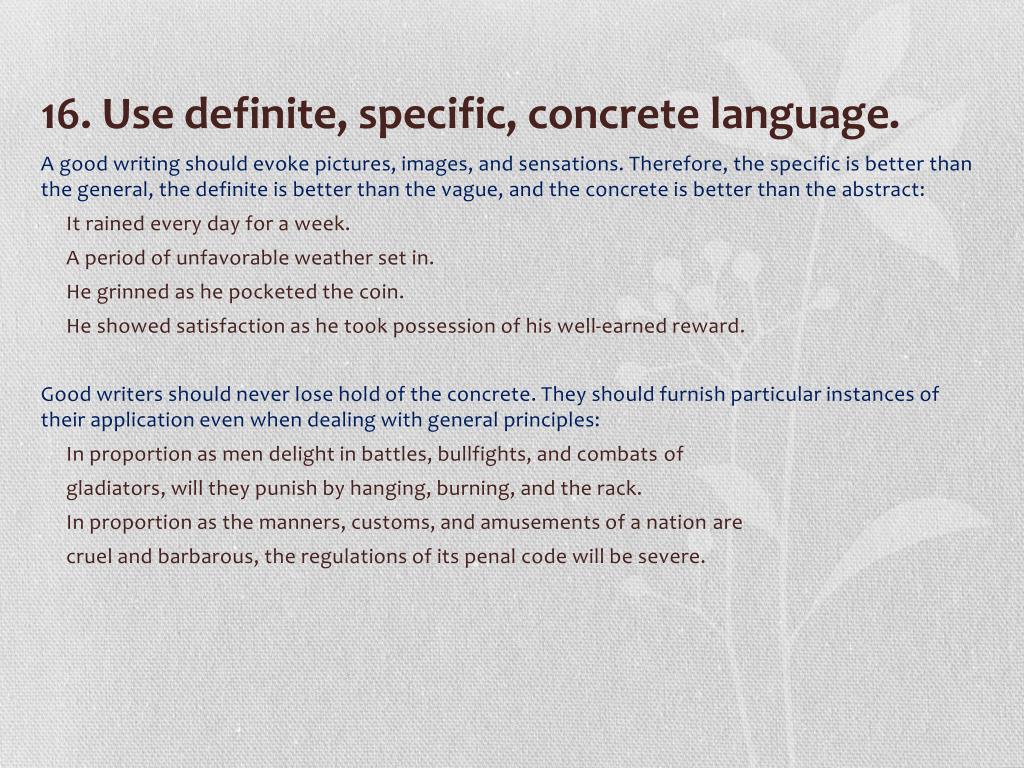 16. Use definite, specific, concrete language.

A good writing should evoke pictures, images, and sensations. Therefore, the specific is better than the general, the definite is better than the vague, and the concrete is better than the abstract:

It rained every day for a week.

A period of unfavorable weather set in.

He grinned as he pocketed the coin.

He showed satisfaction as he took possession of his well-earned reward.

Good writers should never lose hold of the concrete. They should furnish particular instances of their application even when dealing with general principles:

In proportion as men delight in battles, bullfights, and combats of gladiators, will they punish by hanging, burning, and the rack.

In proportion as the manners, customs, and amusements of a nation are cruel and barbarous, the regulations of its penal code will be severe.